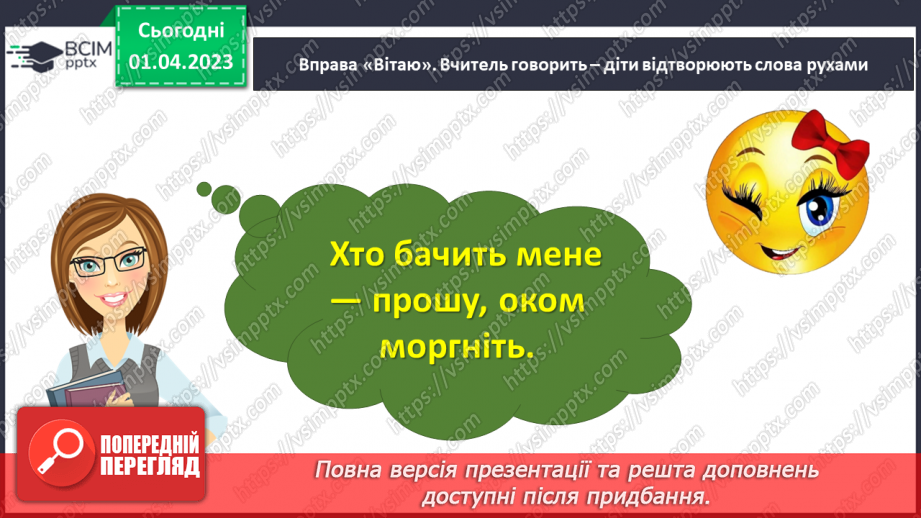 ВСІМ pptx

Сьогодні 01.04.2023

Вправа «Вітаю». Вчитель говорить – діти відтворюють слова рухами

Хто бачить мене — прошу, оком моргніть.

ПОПЕРЕДНІЙ ПЕРЕГЛЯД

Повна версія презентації та решта доповнень доступні після придбання.

https://vsimpptx.com